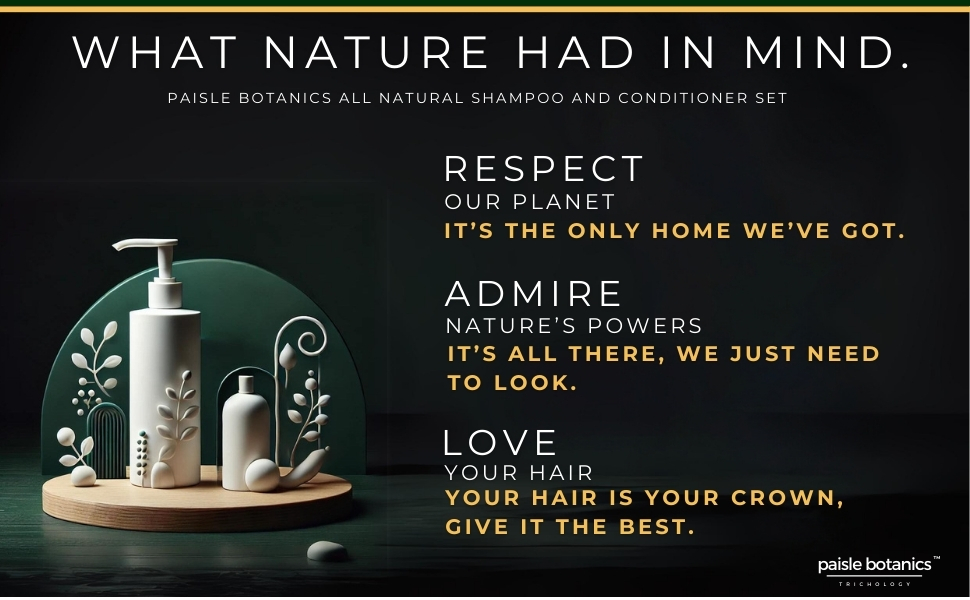 WHAT NATURE HAD IN MIND.

PAISLE BOTANICS ALL NATURAL SHAMPOO AND CONDITIONER SET

RESPECT
OUR PLANET
IT'S THE ONLY HOME WE'VE GOT.

ADMIRE
NATURE'S POWERS
IT'S ALL THERE, WE JUST NEED TO LOOK.

LOVE
YOUR HAIR
YOUR HAIR IS YOUR CROWN, GIVE IT THE BEST.

paisle botanics™
TRICHOLOGY